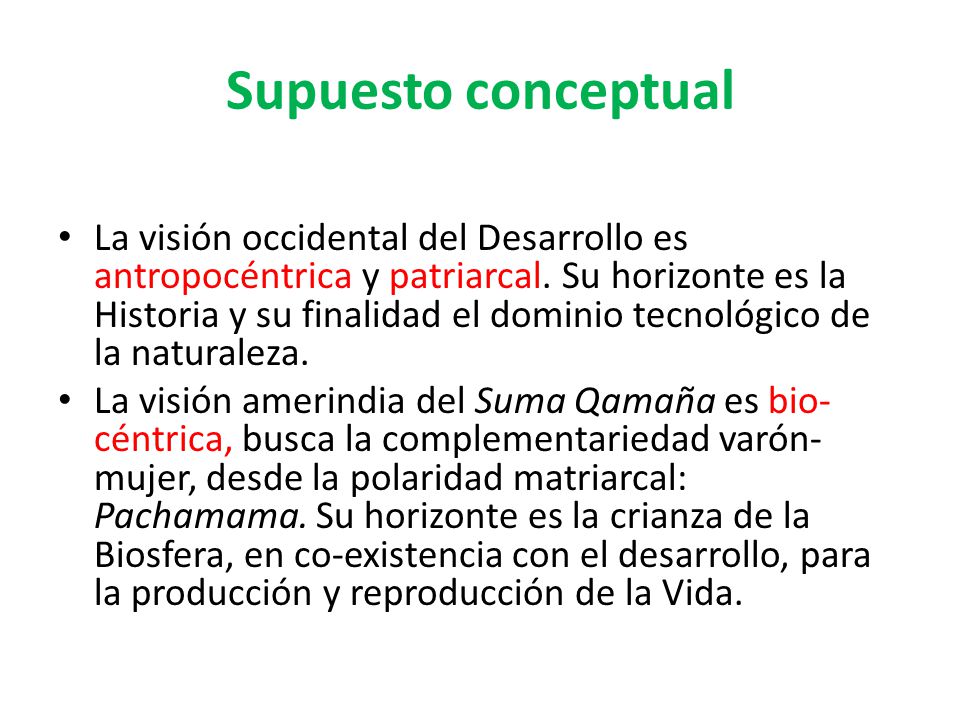 Supuesto conceptual

• La visión occidental del Desarrollo es antropocéntrica y patriarcal. Su horizonte es la Historia y su finalidad el dominio tecnológico de la naturaleza.

• La visión amerindia del Suma Qamaña es bio-céntrica, busca la complementariedad varón-mujer, desde la polaridad matriarcal: Pachamama. Su horizonte es la crianza de la Biosfera, en co-existencia con el desarrollo, para la producción y reproducción de la Vida.